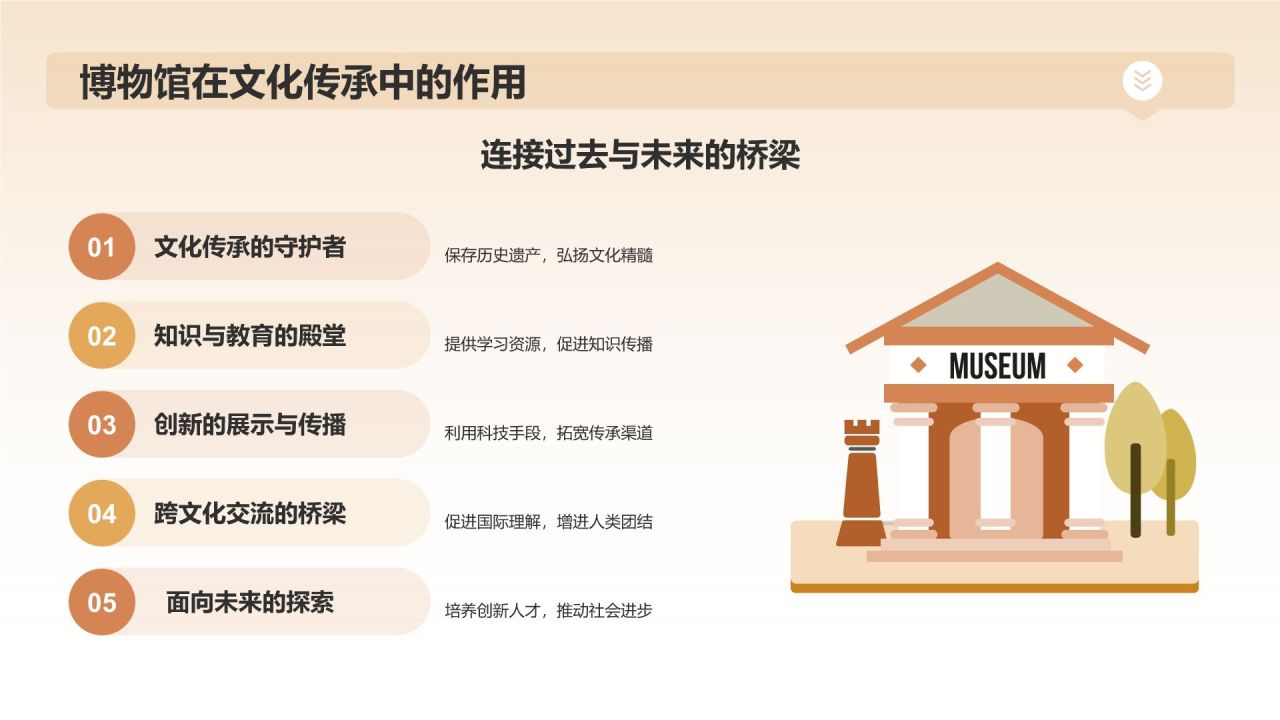 博物馆在文化传承中的作用

连接过去与未来的桥梁

01 文化传承的守护者
保存历史遗产，弘扬文化精髓

02 知识与教育的殿堂
提供学习资源，促进知识传播

03 创新的展示与传播
利用科技手段，拓宽传承渠道

04 跨文化交流的桥梁
促进国际理解，增进人类团结

05 面向未来的探索
培养创新人才，推动社会进步

MUSEUM